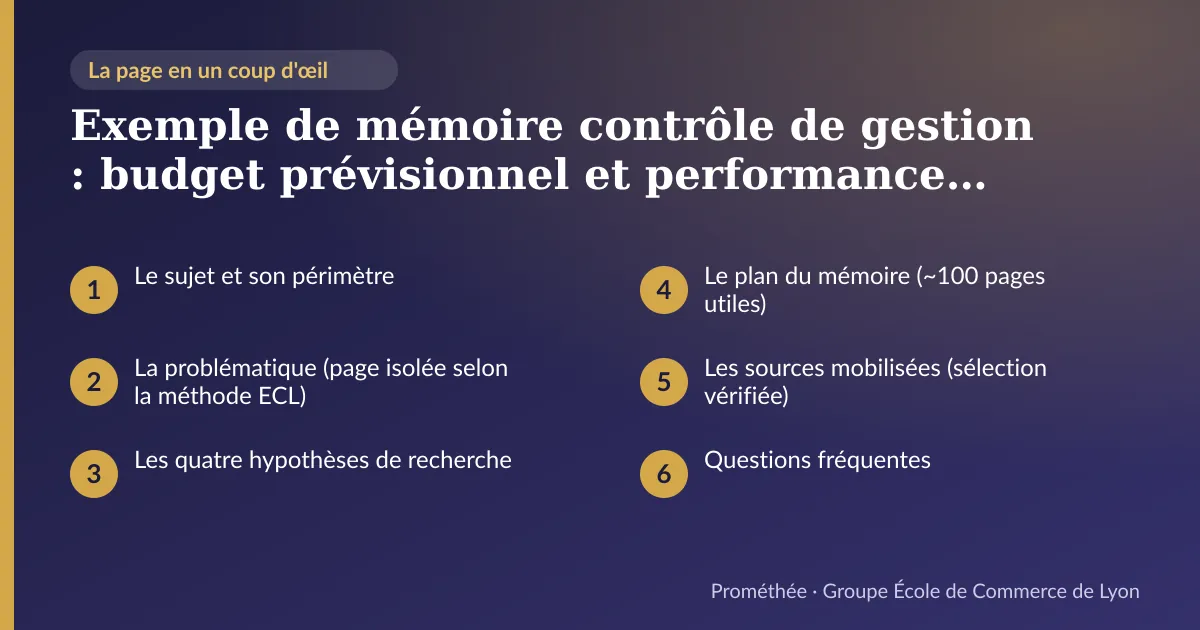 La page en un coup d'œil

Exemple de mémoire contrôle de gestion : budget prévisionnel et performance…

1 Le sujet et son périmètre

2 La problématique (page isolée selon la méthode ECL)

3 Les quatre hypothèses de recherche

4 Le plan du mémoire (~100 pages utiles)

5 Les sources mobilisées (sélection vérifiée)

6 Questions fréquentes

Prométhée · Groupe École de Commerce de Lyon